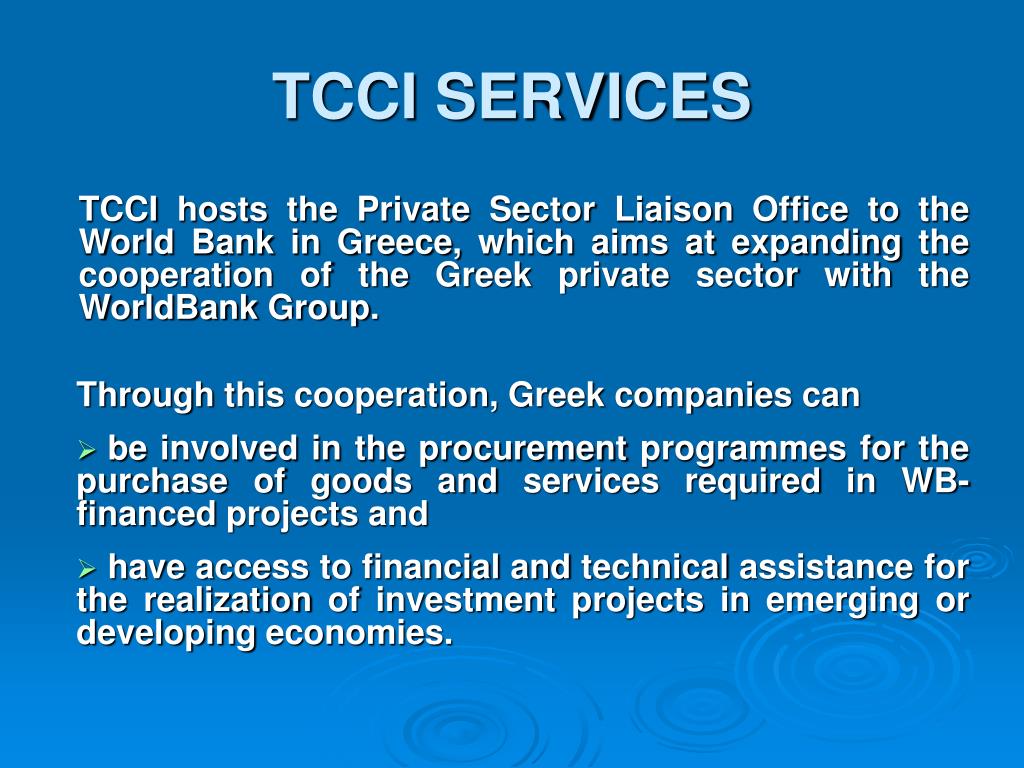 TCCI SERVICES

TCCI hosts the Private Sector Liaison Office to the World Bank in Greece, which aims at expanding the cooperation of the Greek private sector with the WorldBank Group.

Through this cooperation, Greek companies can

➢ be involved in the procurement programmes for the purchase of goods and services required in WB-financed projects and

➢ have access to financial and technical assistance for the realization of investment projects in emerging or developing economies.